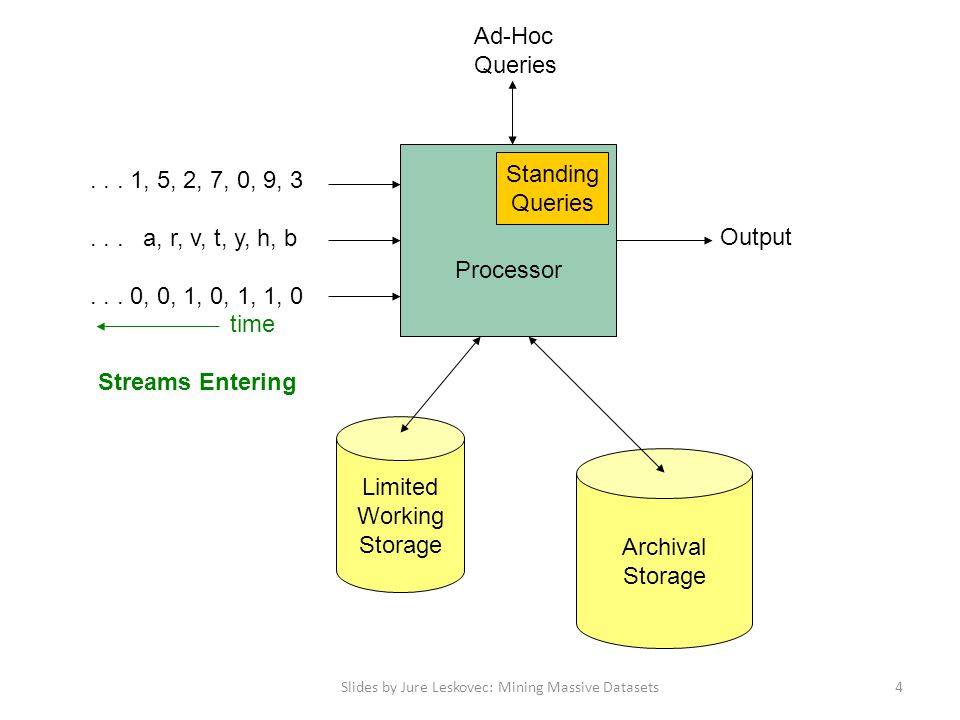 Ad-Hoc Queries

. . . 1, 5, 2, 7, 0, 9, 3

. . . a, r, v, t, y, h, b

. . . 0, 0, 1, 0, 1, 1, 0

time

Streams Entering

Standing Queries

Processor

Output

Limited Working Storage

Archival Storage

Slides by Jure Leskovec: Mining Massive Datasets

4